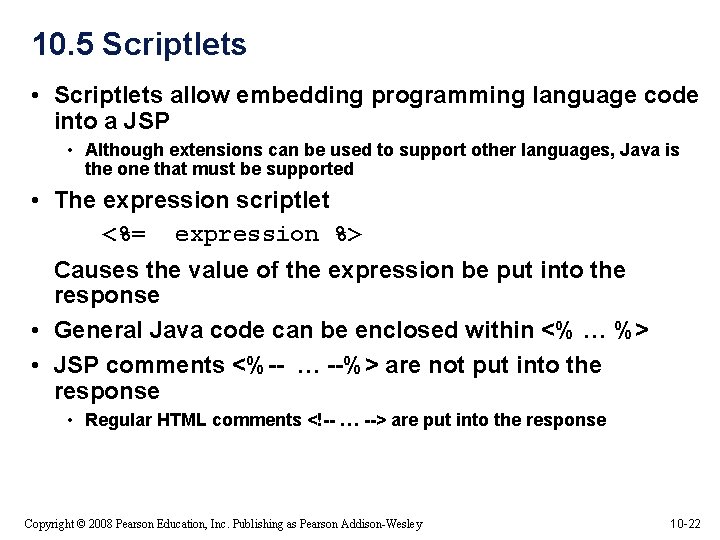 10.5 Scriptlets

• Scriptlets allow embedding programming language code into a JSP
  • Although extensions can be used to support other languages, Java is the one that must be supported
• The expression scriptlet

<%= expression %>

Causes the value of the expression be put into the response
• General Java code can be enclosed within <% … %>
• JSP comments <%-- … --%> are not put into the response
  • Regular HTML comments <!-- … --> are put into the response

Copyright © 2008 Pearson Education, Inc. Publishing as Pearson Addison-Wesley

10-22